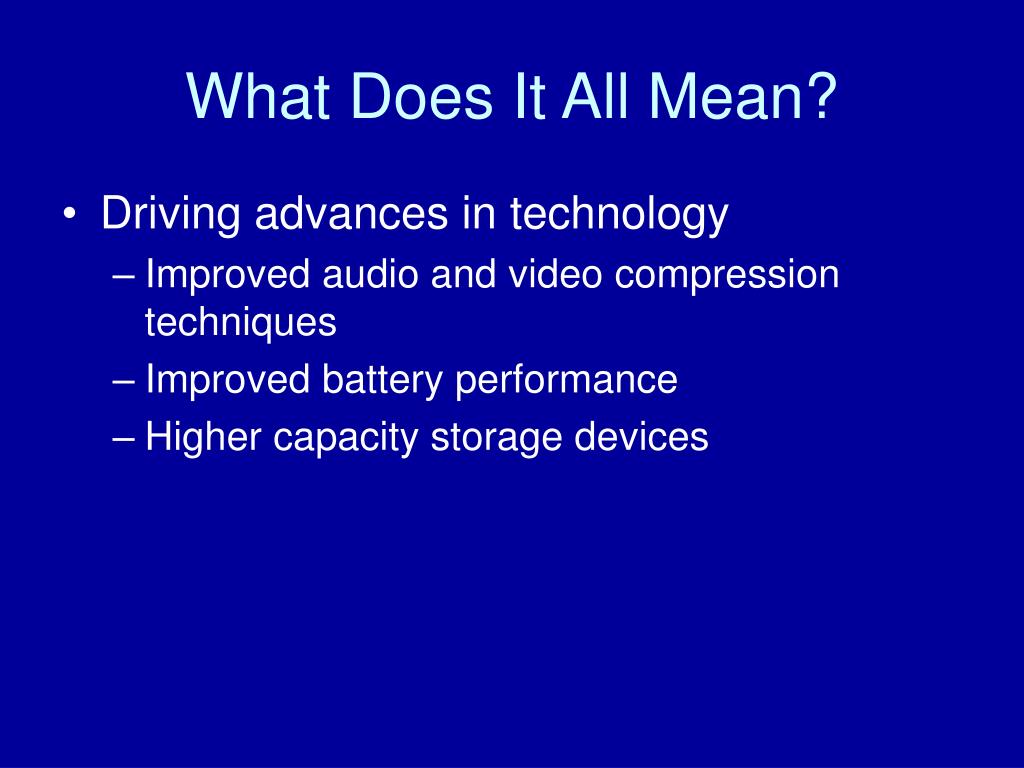 What Does It All Mean?

• Driving advances in technology
– Improved audio and video compression techniques
– Improved battery performance
– Higher capacity storage devices